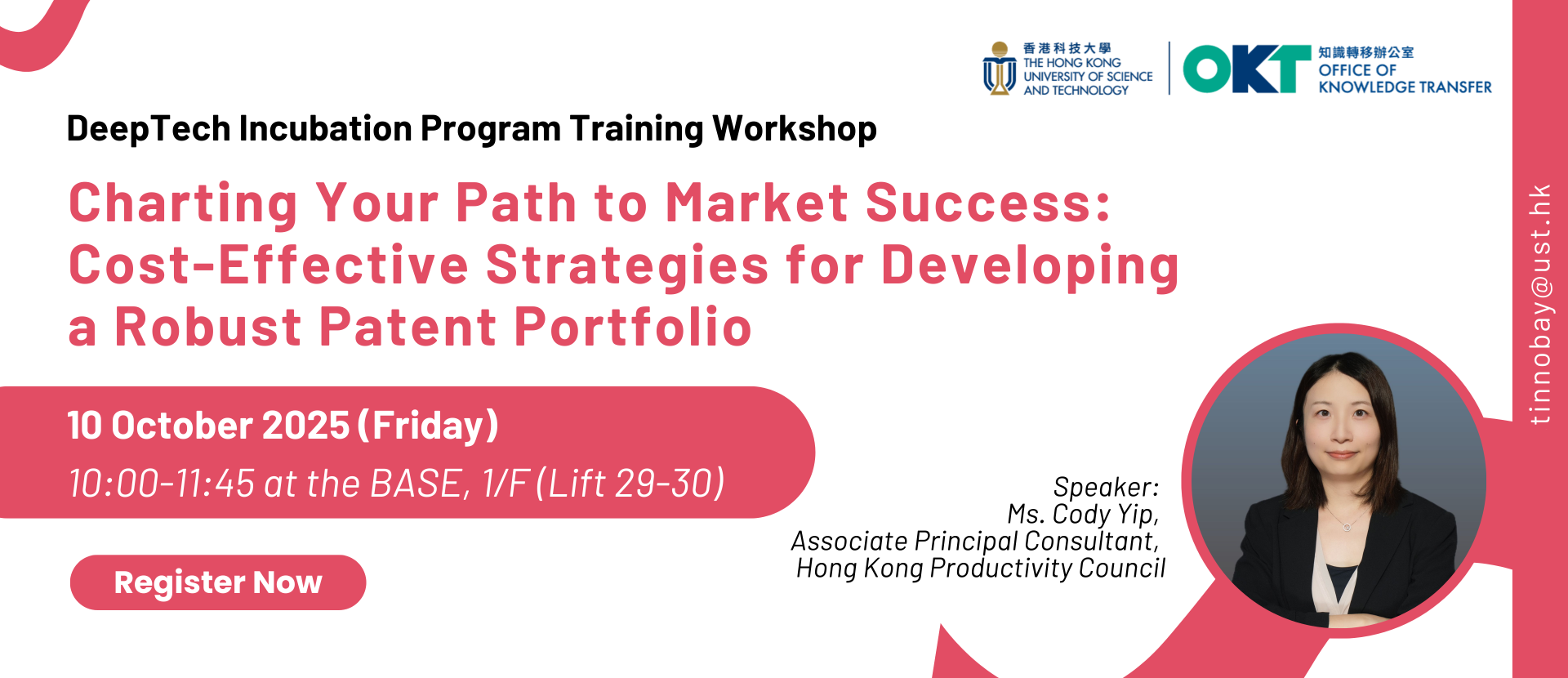 香港科技大學
THE HONG KONG UNIVERSITY OF SCIENCE AND TECHNOLOGY

OKT
知識轉移辦公室
OFFICE OF KNOWLEDGE TRANSFER

DeepTech Incubation Program Training Workshop

Charting Your Path to Market Success: Cost-Effective Strategies for Developing a Robust Patent Portfolio

10 October 2025 (Friday)

10:00-11:45 at the BASE, 1/F (Lift 29-30)

Register Now

Speaker:
Ms. Cody Yip,
Associate Principal Consultant,
Hong Kong Productivity Council

tinnobay@ust.hk